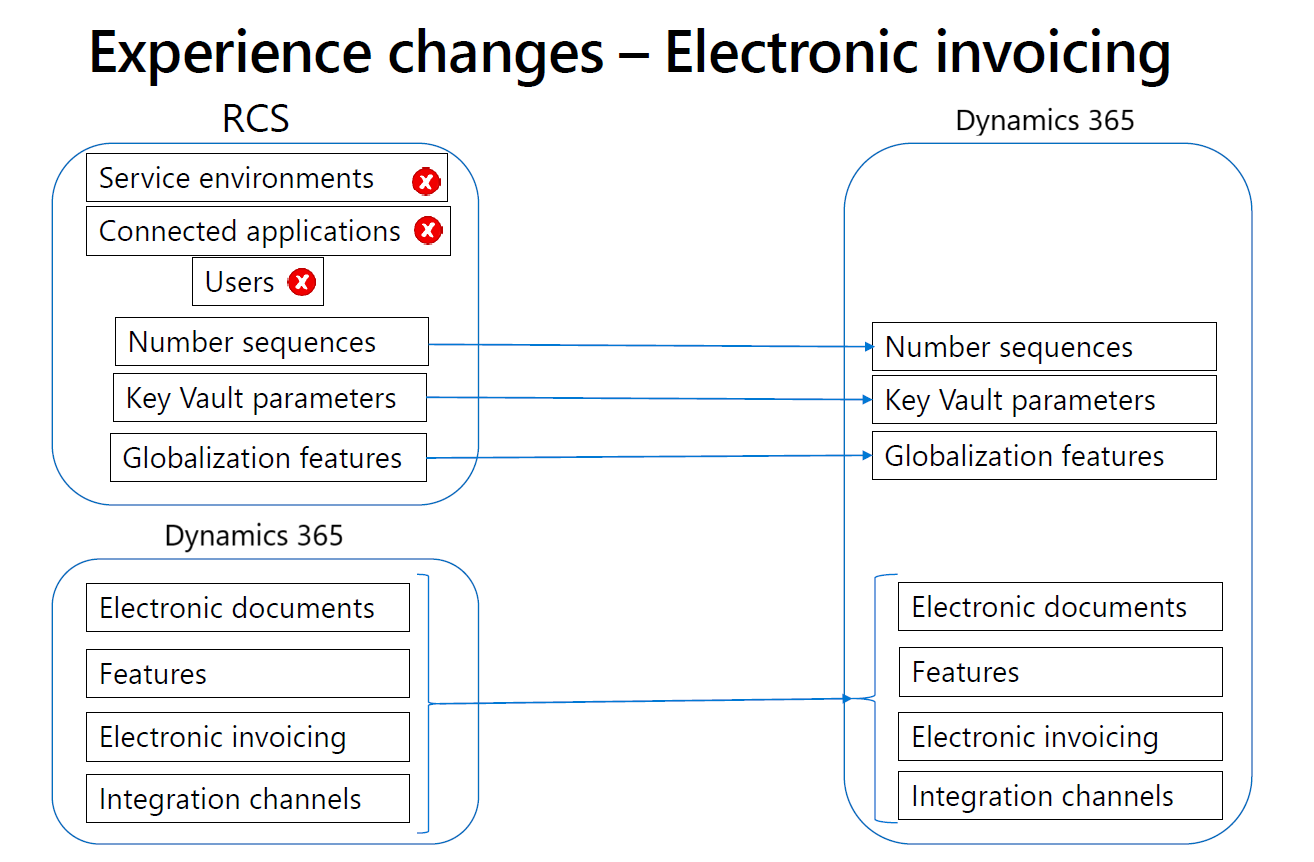 Experience changes – Electronic invoicing

RCS

Service environments

Connected applications

Users

Number sequences

Key Vault parameters

Globalization features

Dynamics 365

Electronic documents

Features

Electronic invoicing

Integration channels

Dynamics 365

Number sequences

Key Vault parameters

Globalization features

Electronic documents

Features

Electronic invoicing

Integration channels